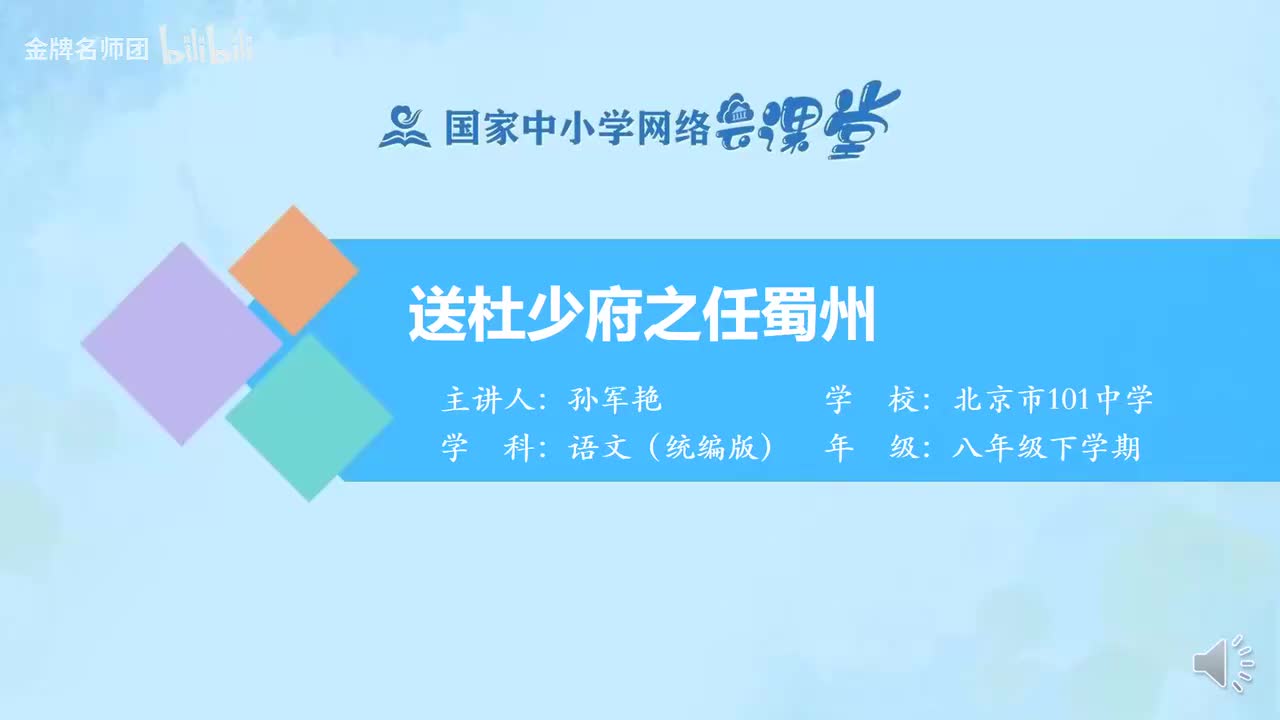 金牌名师团 bilibili

国家中小学网络云课堂

送杜少府之任蜀州

主讲人：孙军艳　学　校：北京市101中学
学　科：语文（统编版）　年　级：八年级下学期